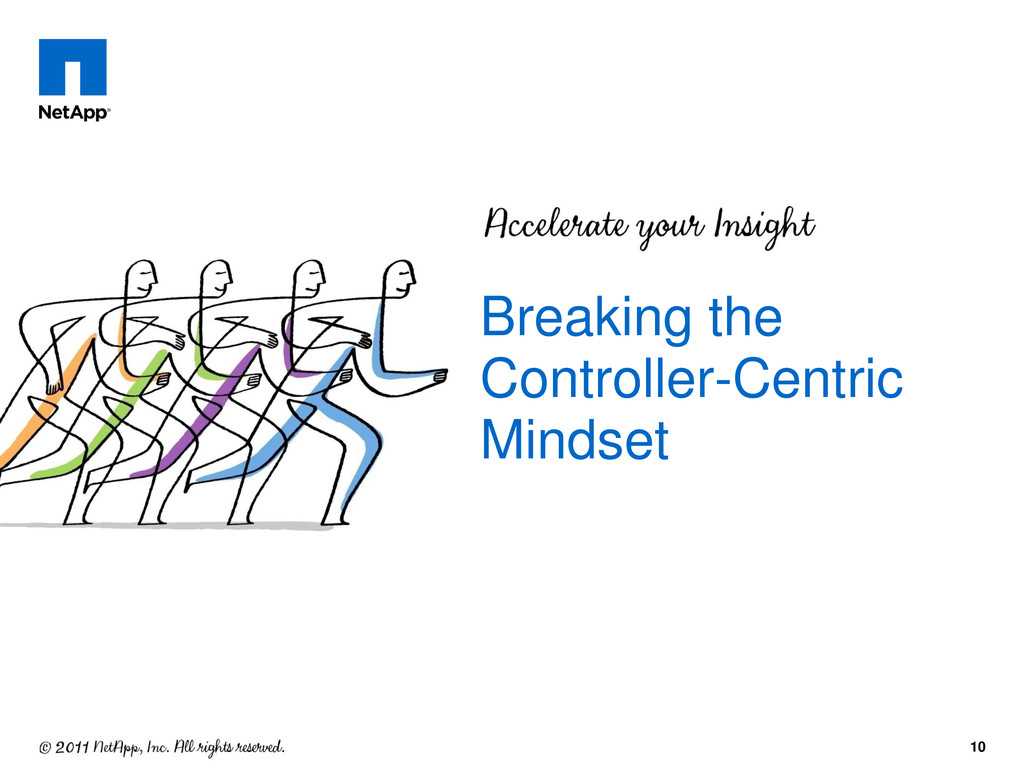 NetApp®

Accelerate your Insight

Breaking the Controller-Centric Mindset

© 2011 NetApp, Inc. All rights reserved.

10